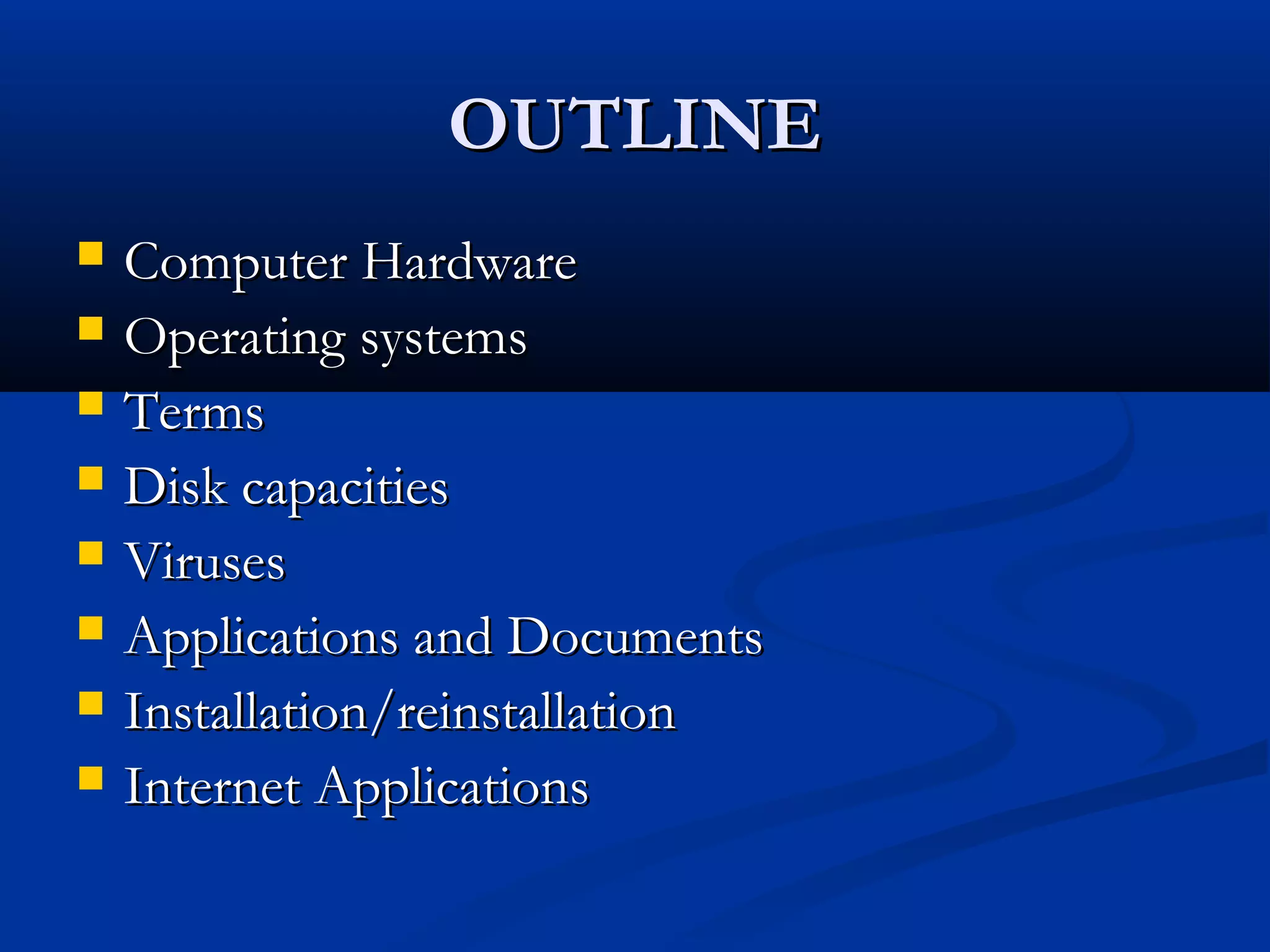 OUTLINE

- Computer Hardware
- Operating systems
- Terms
- Disk capacities
- Viruses
- Applications and Documents
- Installation/reinstallation
- Internet Applications